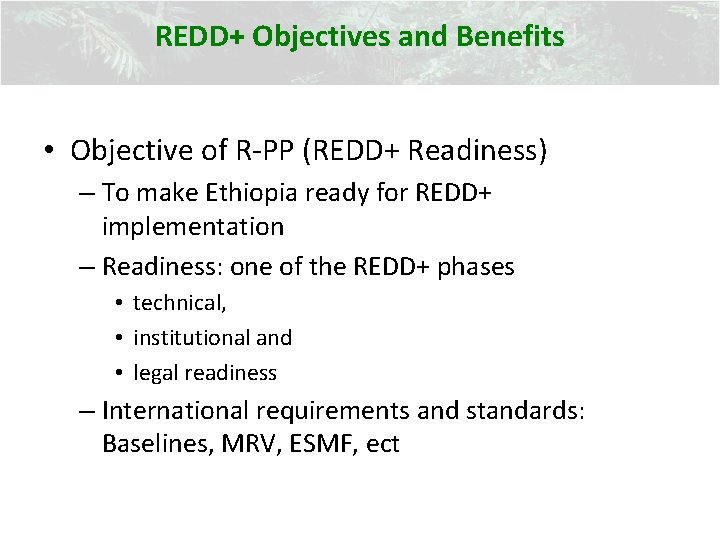 REDD+ Objectives and Benefits

• Objective of R-PP (REDD+ Readiness)
– To make Ethiopia ready for REDD+ implementation
– Readiness: one of the REDD+ phases
• technical,
• institutional and
• legal readiness
– International requirements and standards: Baselines, MRV, ESMF, ect